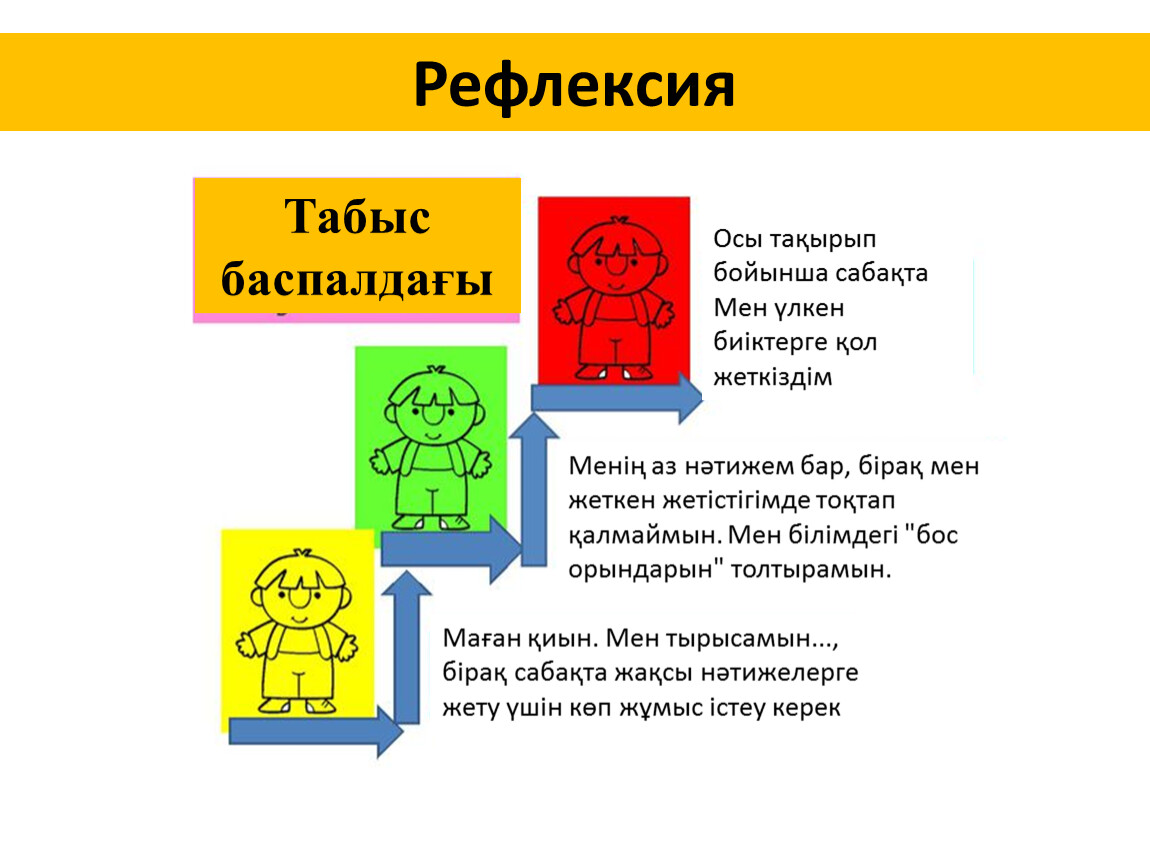 Рефлексия

Табыс баспалдағы

Осы тақырып бойынша сабақта Мен үлкен биіктерге қол жеткіздім

Менің аз нәтижем бар, бірақ мен жеткен жетістігімде тоқтап қалмаймын. Мен білімдегі "бос орындарын" толтырамын.

Маған қиын. Мен тырысамын..., бірақ сабақта жақсы нәтижелерге жету үшін көп жұмыс істеу керек